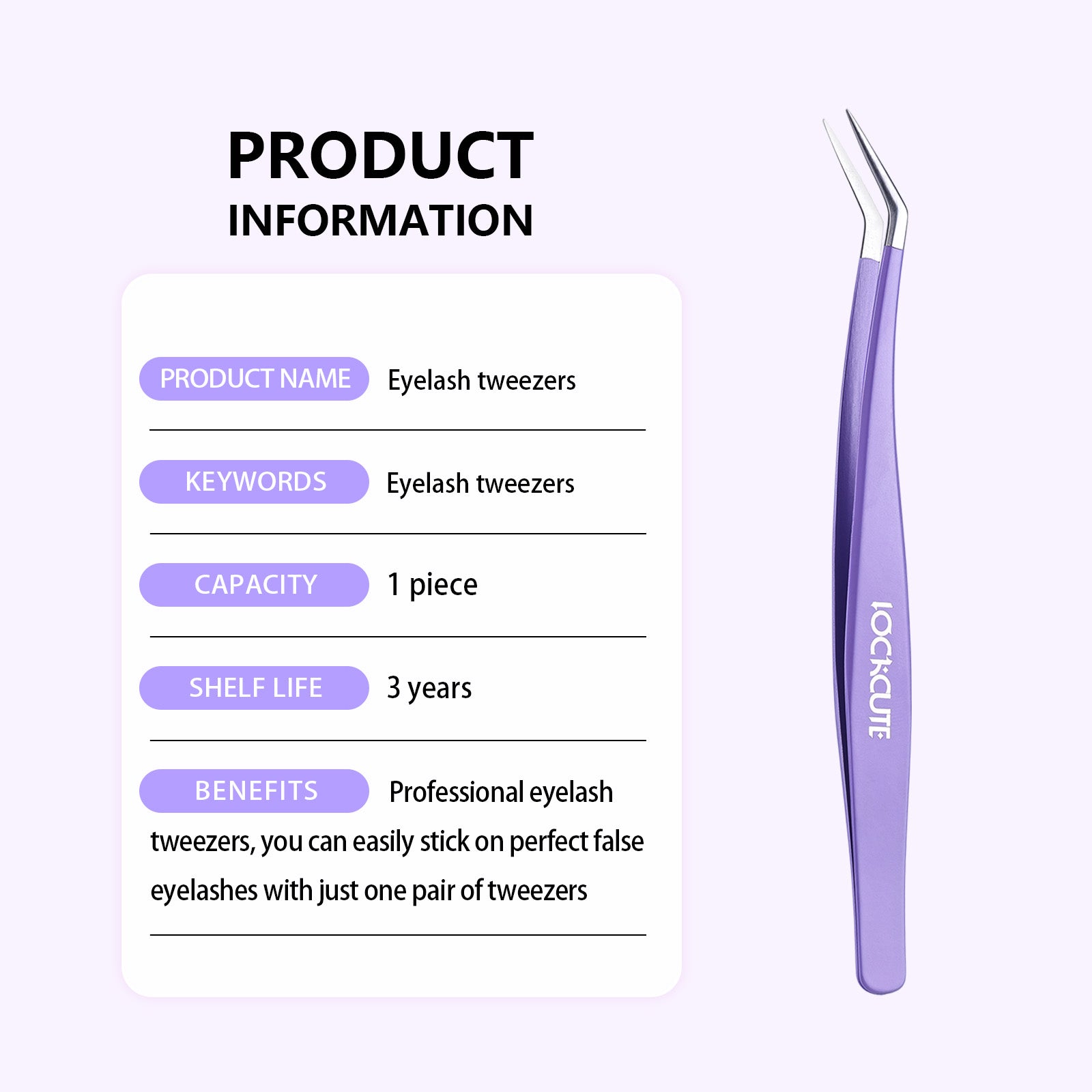 PRODUCT
INFORMATION

PRODUCT NAME Eyelash tweezers

KEYWORDS Eyelash tweezers

CAPACITY 1 piece

SHELF LIFE 3 years

BENEFITS Professional eyelash tweezers, you can easily stick on perfect false eyelashes with just one pair of tweezers

LOCKCUTE